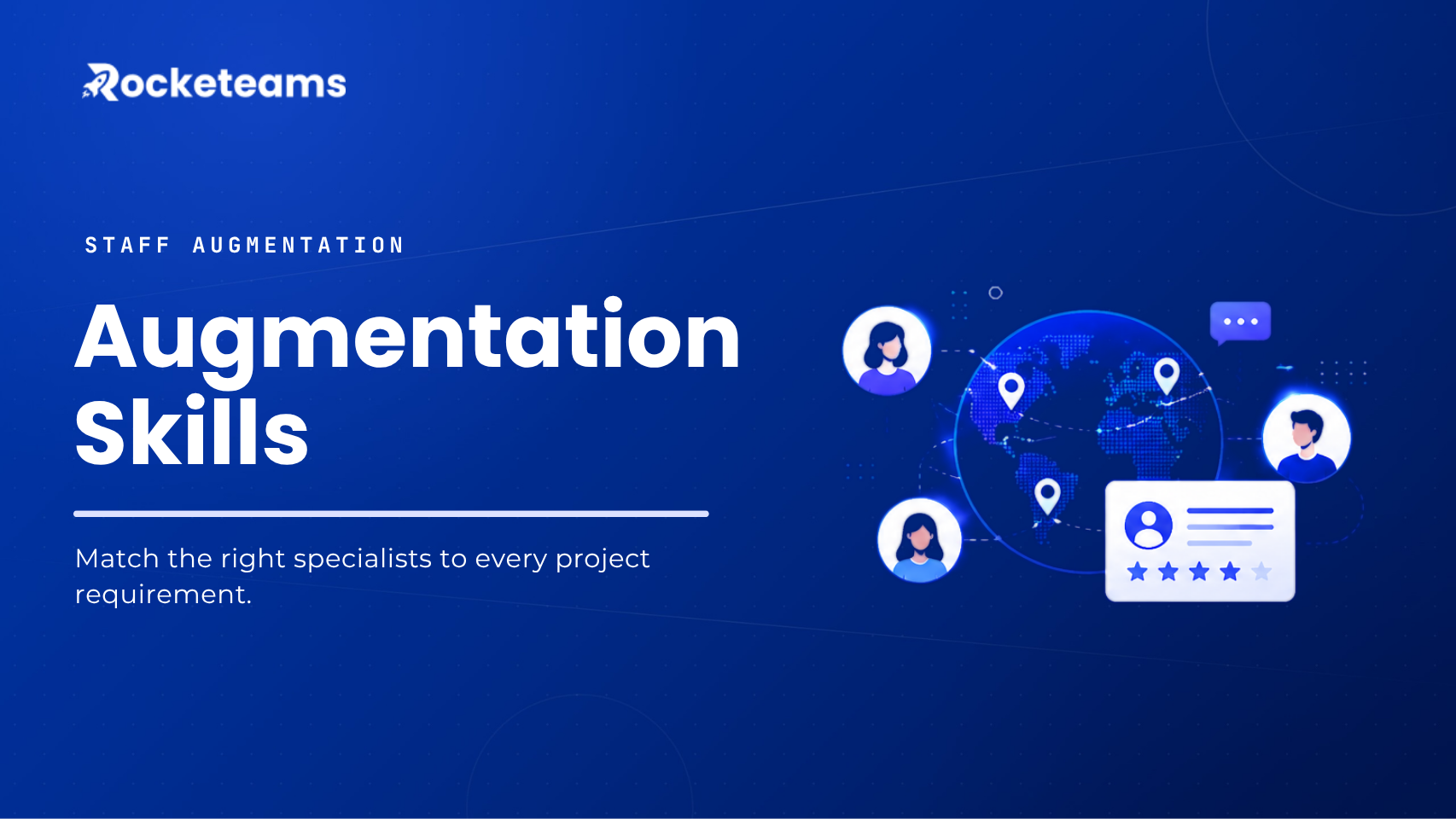 Rocketeams

STAFF AUGMENTATION

Augmentation Skills

Match the right specialists to every project requirement.